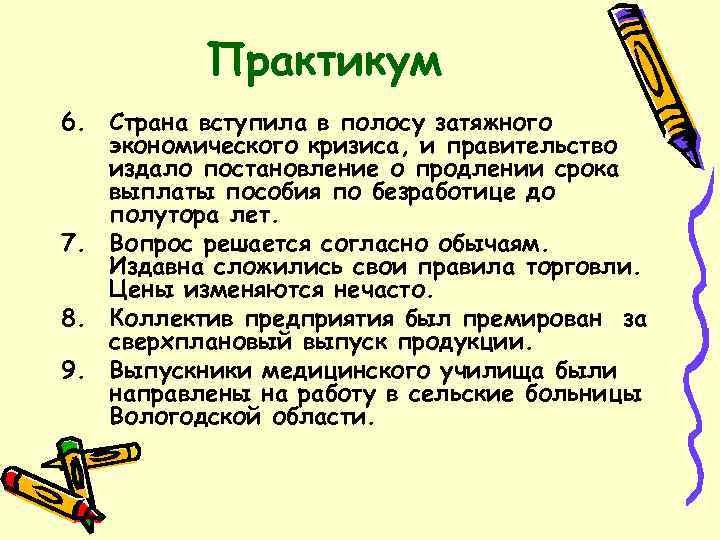 Практикум

6. Страна вступила в полосу затяжного экономического кризиса, и правительство издало постановление о продлении срока выплаты пособия по безработице до полутора лет.

7. Вопрос решается согласно обычаям. Издавна сложились свои правила торговли. Цены изменяются нечасто.

8. Коллектив предприятия был премирован за сверхплановый выпуск продукции.

9. Выпускники медицинского училища были направлены на работу в сельские больницы Вологодской области.